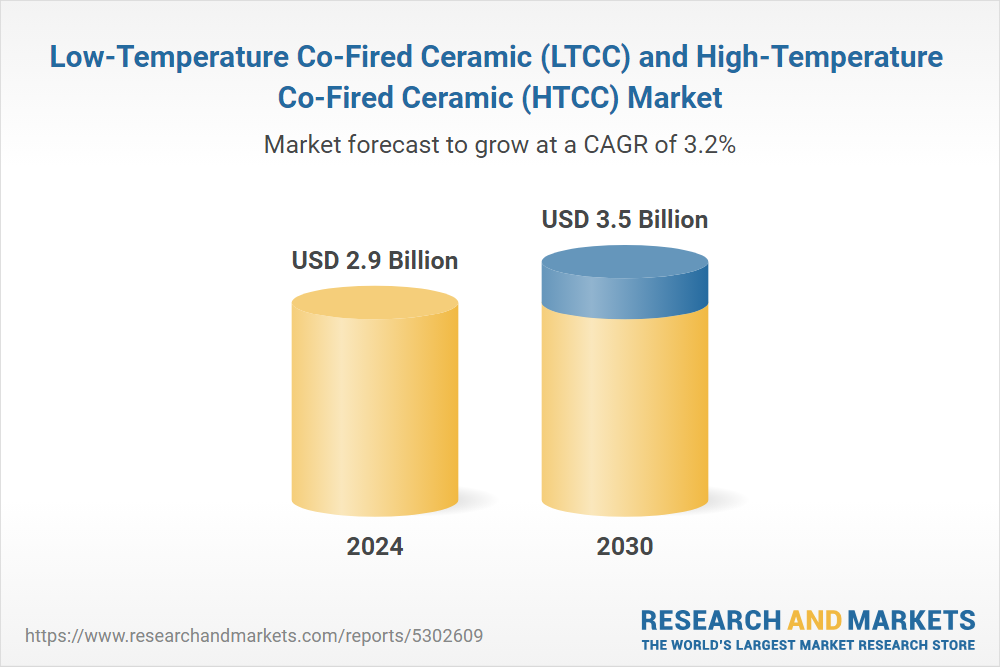 Low-Temperature Co-Fired Ceramic (LTCC) and High-Temperature Co-Fired Ceramic (HTCC) Market

Market forecast to grow at a CAGR of 3.2%

USD 2.9 Billion

USD 3.5 Billion

2024

2030

https://www.researchandmarkets.com/reports/5302609

RESEARCH AND MARKETS
THE WORLD'S LARGEST MARKET RESEARCH STORE